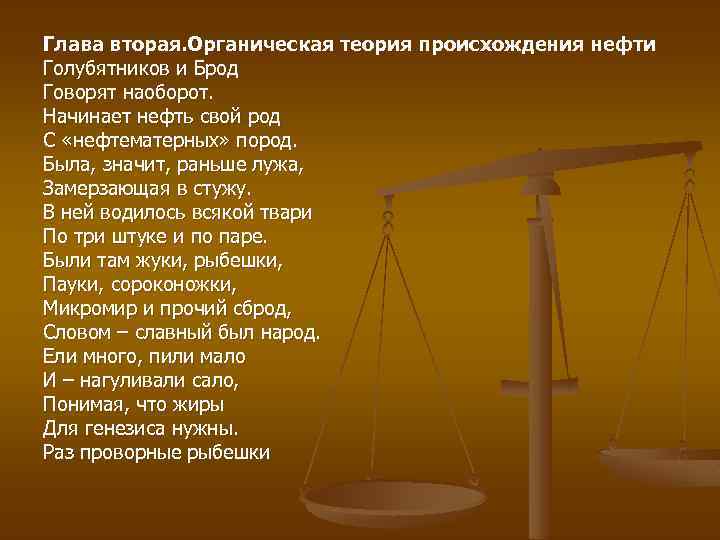 Глава вторая.Органическая теория происхождения нефти
Голубятников и Брод
Говорят наоборот.
Начинает нефть свой род
С «нефтематерных» пород.
Была, значит, раньше лужа,
Замерзающая в стужу.
В ней водилось всякой твари
По три штуке и по паре.
Были там жуки, рыбешки,
Пауки, сороконожки,
Микромир и прочий сброд,
Словом – славный был народ.
Ели много, пили мало
И – нагуливали сало,
Понимая, что жиры
Для генезиса нужны.
Раз проворные рыбешки